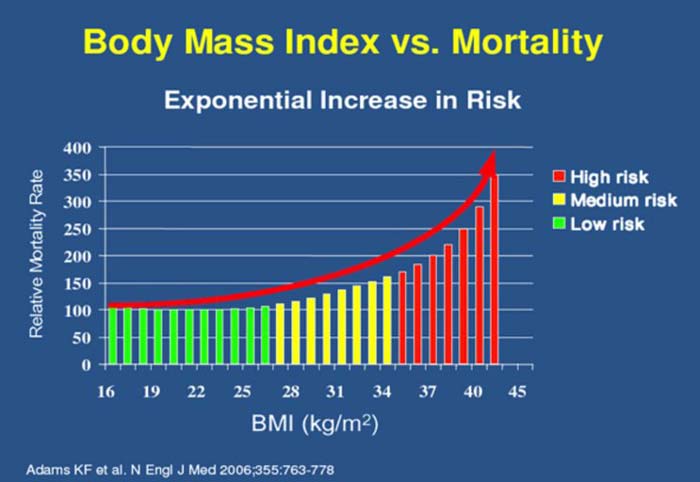 Body Mass Index vs. Mortality

Exponential Increase in Risk

Relative Mortality Rate

400
350
300
250
200
150
100
50
0

16 19 22 25 28 31 34 37 40 45

BMI (kg/m$^2$)

High risk
Medium risk
Low risk

Adams KF et al. N Engl J Med 2006;355:763-778